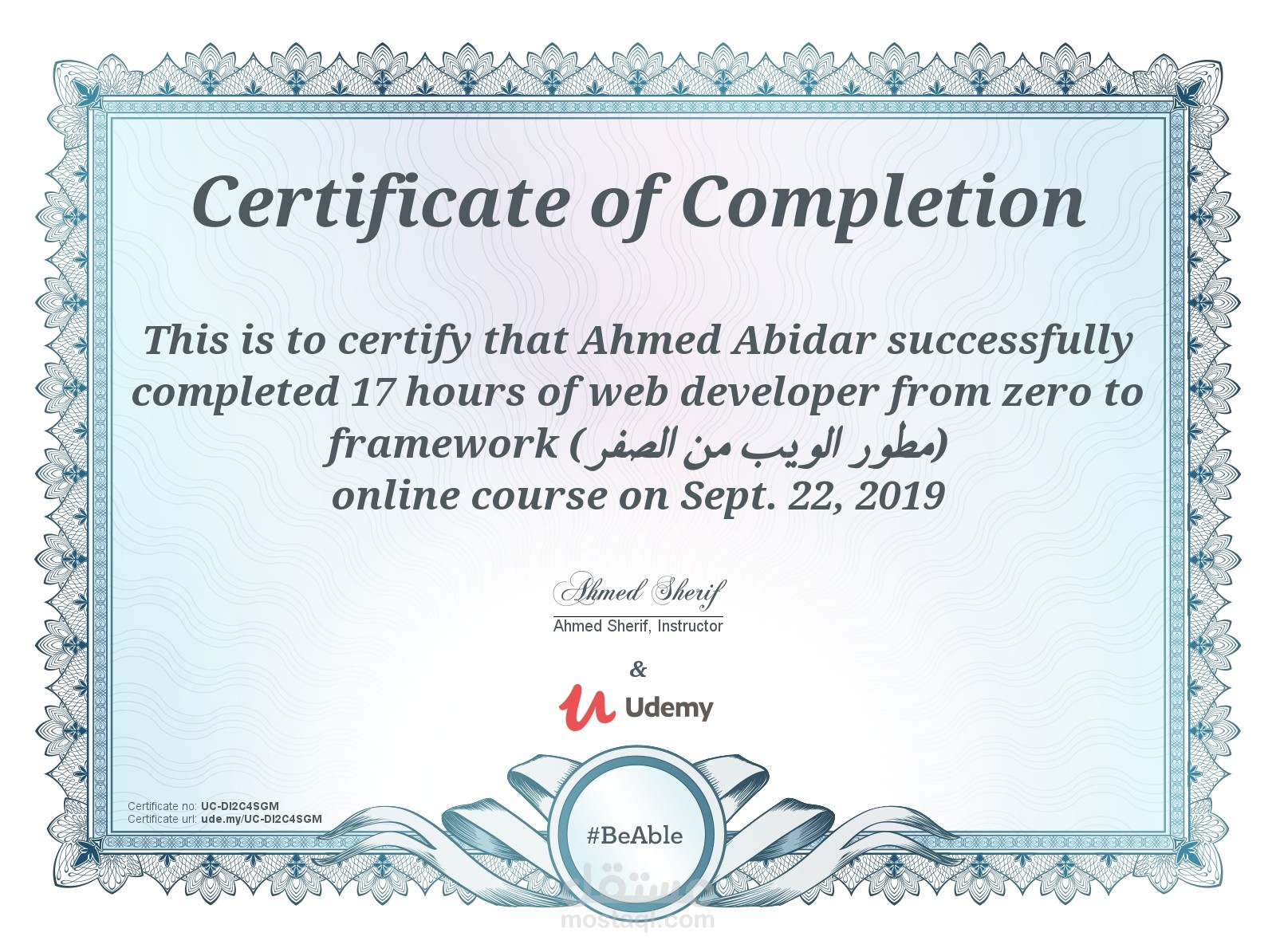 Certificate of Completion

This is to certify that Ahmed Abidar successfully completed 17 hours of web developer from zero to framework (مطور الويب من الصفر) online course on Sept. 22, 2019

Ahmed Sherif

Ahmed Sherif, Instructor

&

Udemy

Certificate no: UC-DI2C4SGM
Certificate url: ude.my/UC-DI2C4SGM

#BeAble

مستقل
mostaql.com